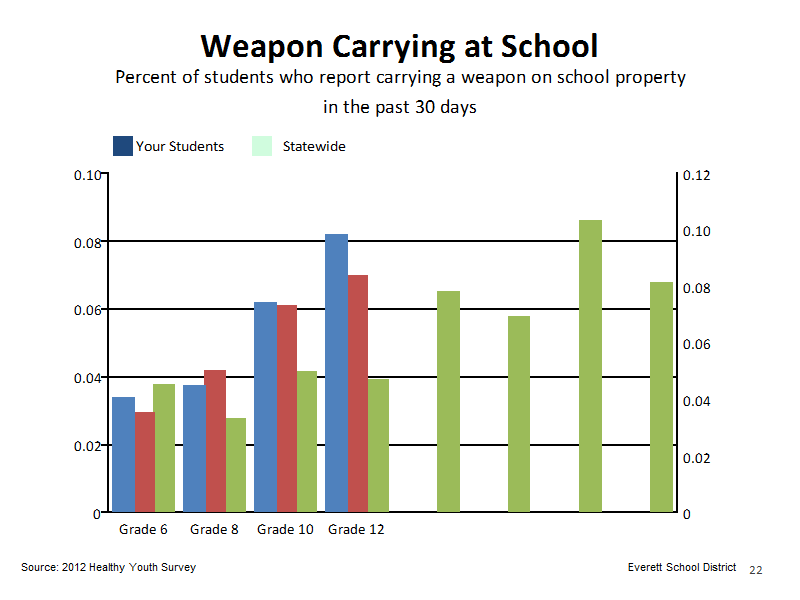 Weapon Carrying at School
Percent of students who report carrying a weapon on school property in the past 30 days

Your Students
Statewide

0.10
0.08
0.06
0.04
0.02
0

0.12
0.10
0.08
0.06
0.04
0.02
0

Grade 6
Grade 8
Grade 10
Grade 12

Source: 2012 Healthy Youth Survey
Everett School District
22